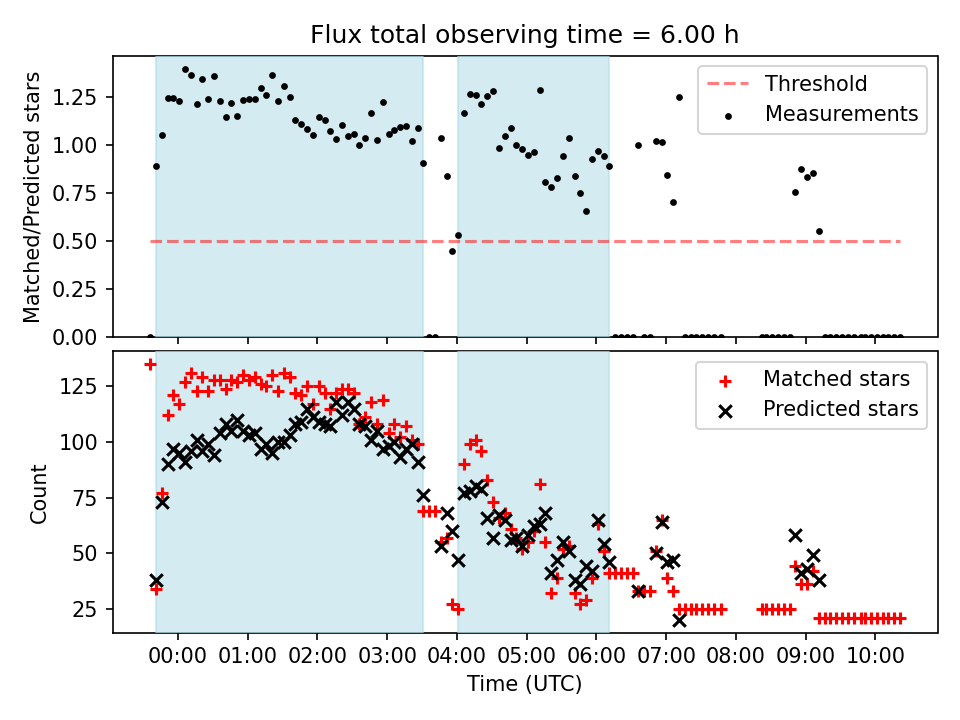 Flux total observing time = 6.00 h

Matched/Predicted stars

1.25
1.00
0.75
0.50
0.25
0.00

Threshold
Measurements

Count

125
100
75
50
25

Matched stars
Predicted stars

00:00 01:00 02:00 03:00 04:00 05:00 06:00 07:00 08:00 09:00 10:00

Time (UTC)